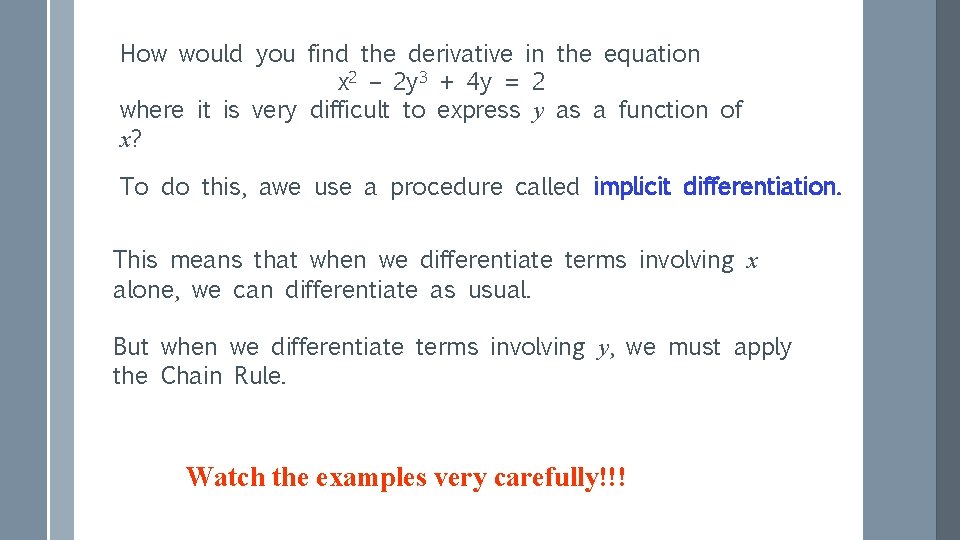 How would you find the derivative in the equation

$x^2 - 2y^3 + 4y = 2$

where it is very difficult to express $y$ as a function of $x$?

To do this, awe use a procedure called implicit differentiation.

This means that when we differentiate terms involving $x$ alone, we can differentiate as usual.

But when we differentiate terms involving $y$, we must apply the Chain Rule.

Watch the examples very carefully!!!